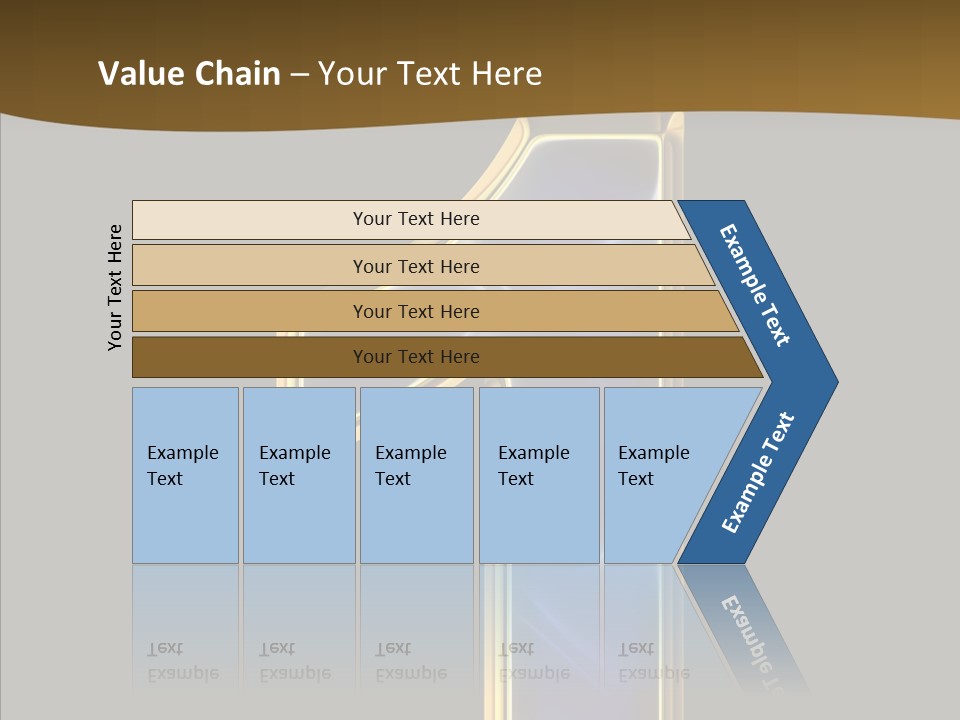 Value Chain – Your Text Here

Your Text Here

Your Text Here

Your Text Here

Your Text Here

Your Text Here

Example Text

Example Text

Example Text

Example Text

Example Text

Example Text

Example Text